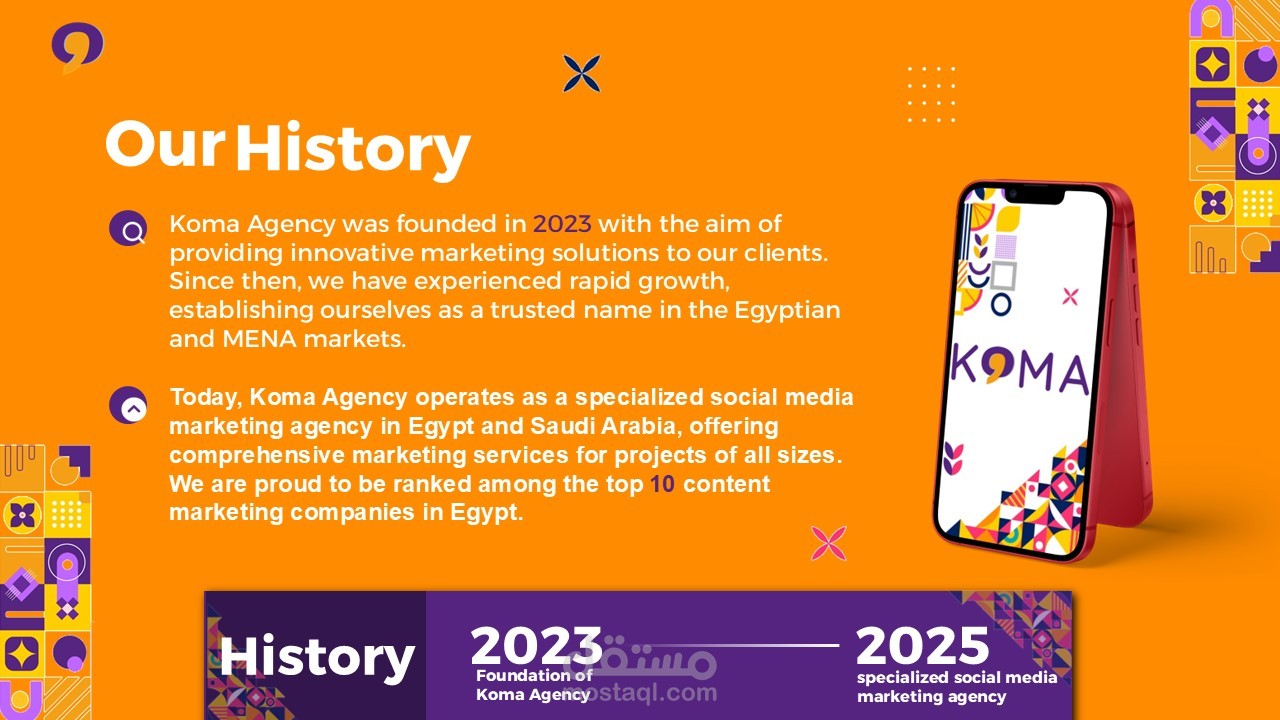 Our History

Koma Agency was founded in 2023 with the aim of providing innovative marketing solutions to our clients. Since then, we have experienced rapid growth, establishing ourselves as a trusted name in the Egyptian and MENA markets.

Today, Koma Agency operates as a specialized social media marketing agency in Egypt and Saudi Arabia, offering comprehensive marketing services for projects of all sizes. We are proud to be ranked among the top 10 content marketing companies in Egypt.

KOMA

History

2023
Foundation of Koma Agency

2025
specialized social media marketing agency

مستقل
mostaql.com